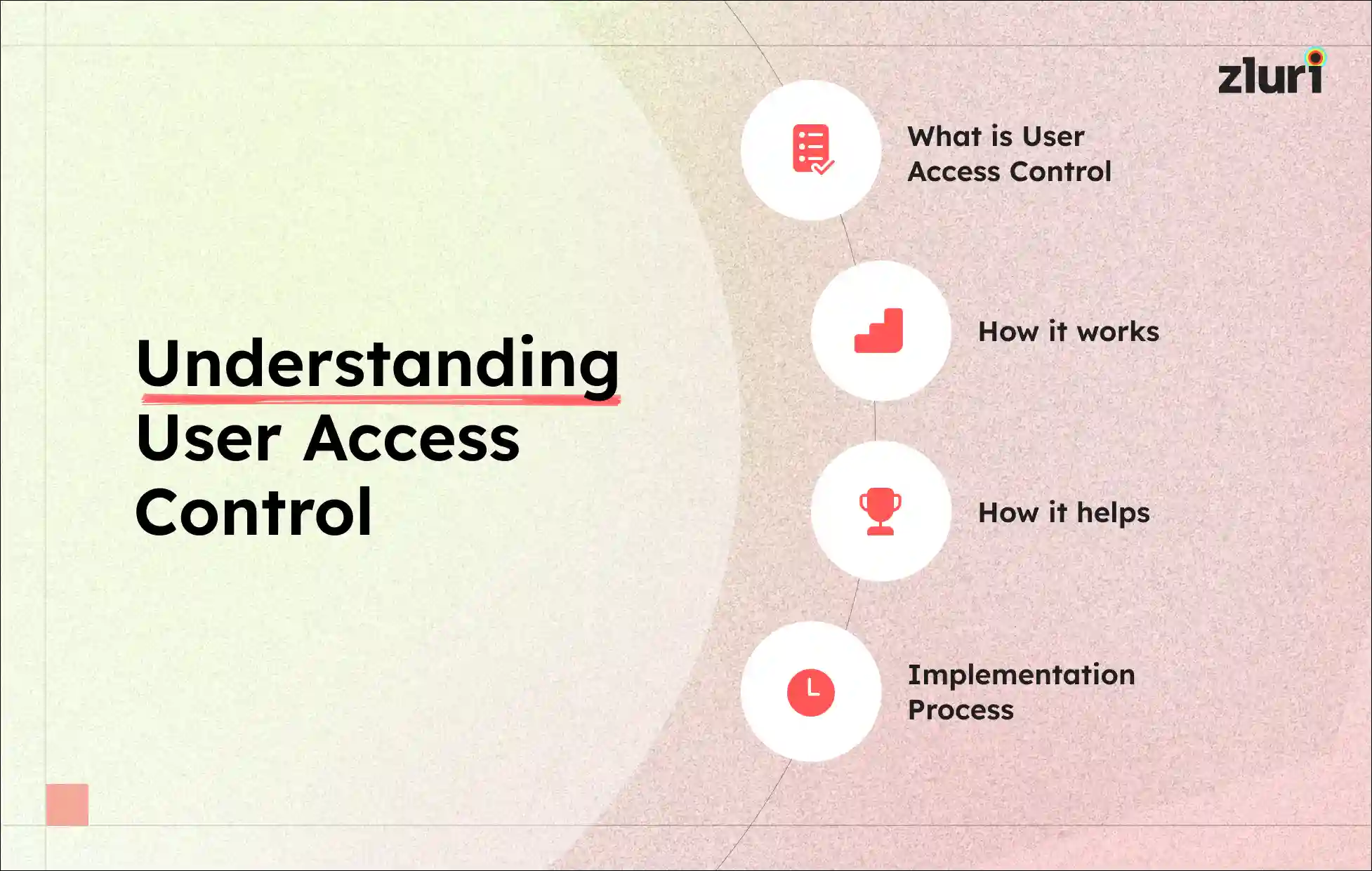 zluri

Understanding User Access Control

What is User Access Control

How it works

How it helps

Implementation Process